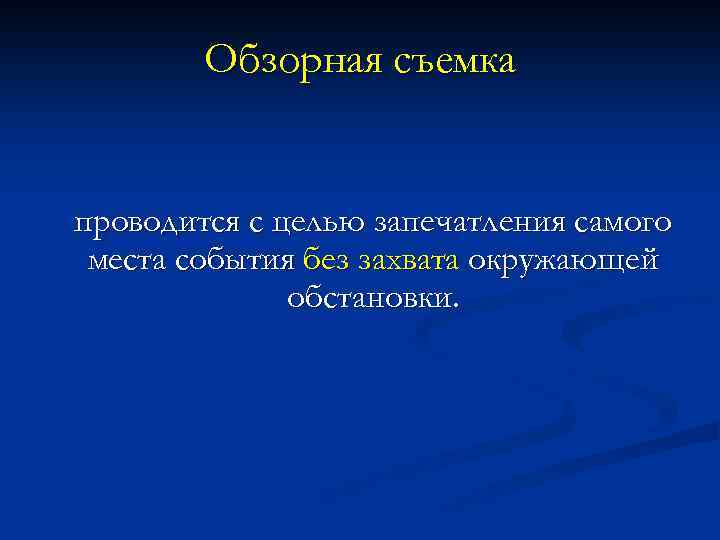 Обзорная съемка

проводится с целью запечатления самого места события без захвата окружающей обстановки.